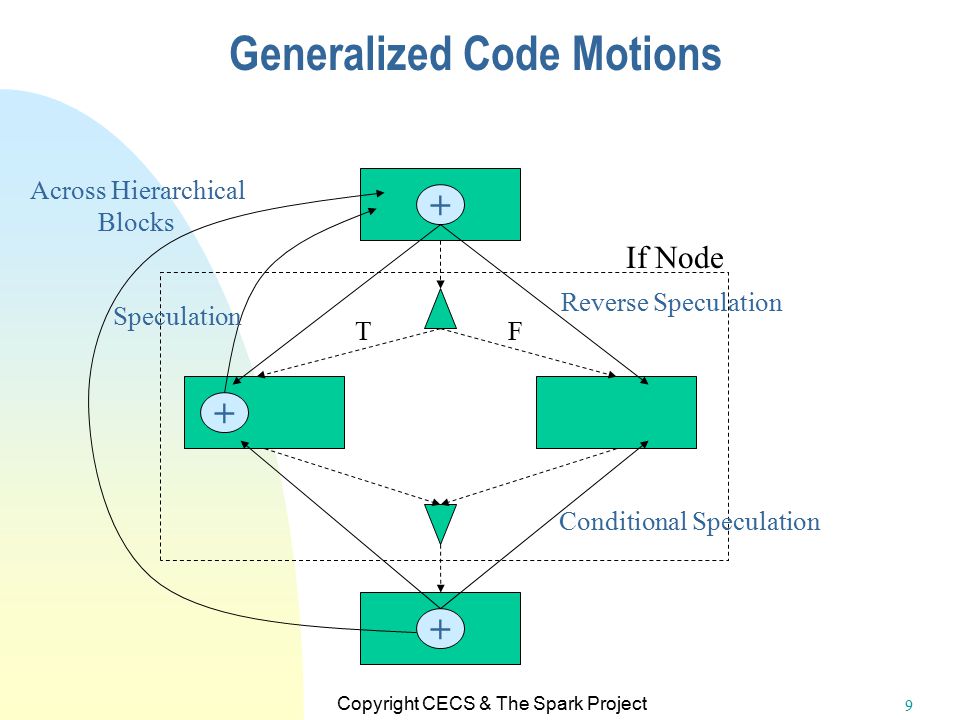 Generalized Code Motions

Across Hierarchical Blocks

+

If Node

Speculation

Reverse Speculation

T

F

+

Conditional Speculation

+

Copyright CECS & The Spark Project

9